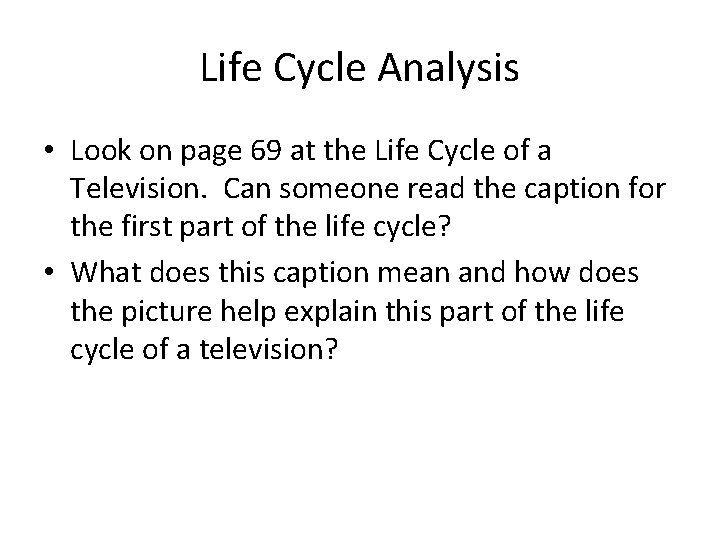 Life Cycle Analysis

• Look on page 69 at the Life Cycle of a Television. Can someone read the caption for the first part of the life cycle?

• What does this caption mean and how does the picture help explain this part of the life cycle of a television?